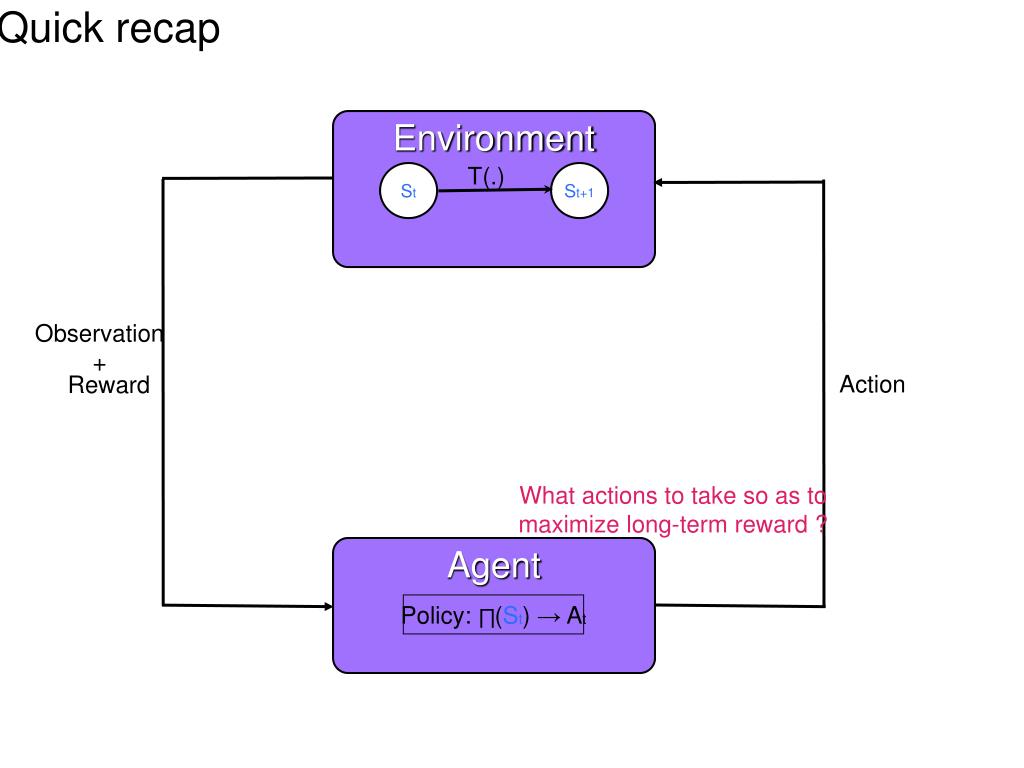 Quick recap

Environment

$S_t$ T(.) $S_{t+1}$

Observation + Reward

Action

What actions to take so as to maximize long-term reward ?

Agent

Policy: $\prod(S_t) \rightarrow A_t$